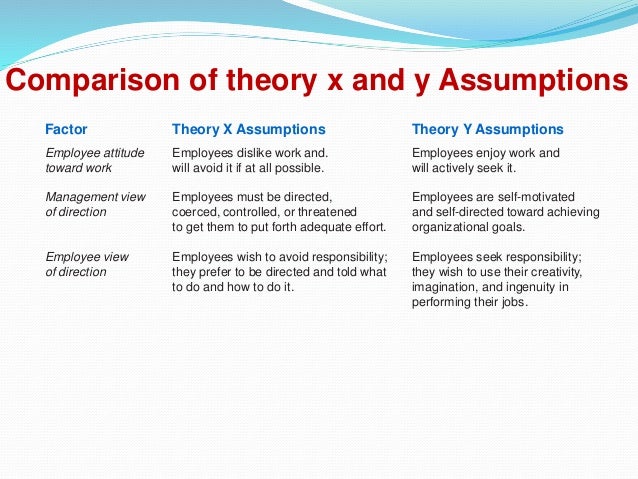 Comparison of theory x and y Assumptions

| Factor | Theory X Assumptions | Theory Y Assumptions |
|---|---|---|
| Employee attitude toward work | Employees dislike work and. will avoid it if at all possible. | Employees enjoy work and will actively seek it. |
| Management view of direction | Employees must be directed, coerced, controlled, or threatened to get them to put forth adequate effort. | Employees are self-motivated and self-directed toward achieving organizational goals. |
| Employee view of direction | Employees wish to avoid responsibility; they prefer to be directed and told what to do and how to do it. | Employees seek responsibility; they wish to use their creativity, imagination, and ingenuity in performing their jobs. |